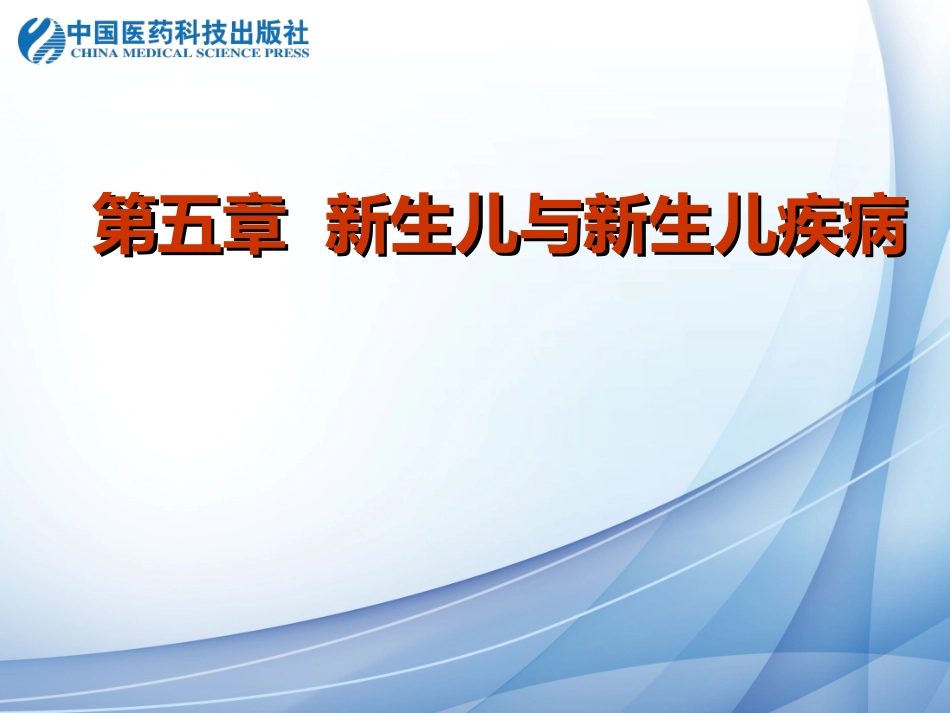 中国医药科技出版社
CHINA MEDICAL SCIENCE PRESS

第五章 新生儿与新生儿疾病